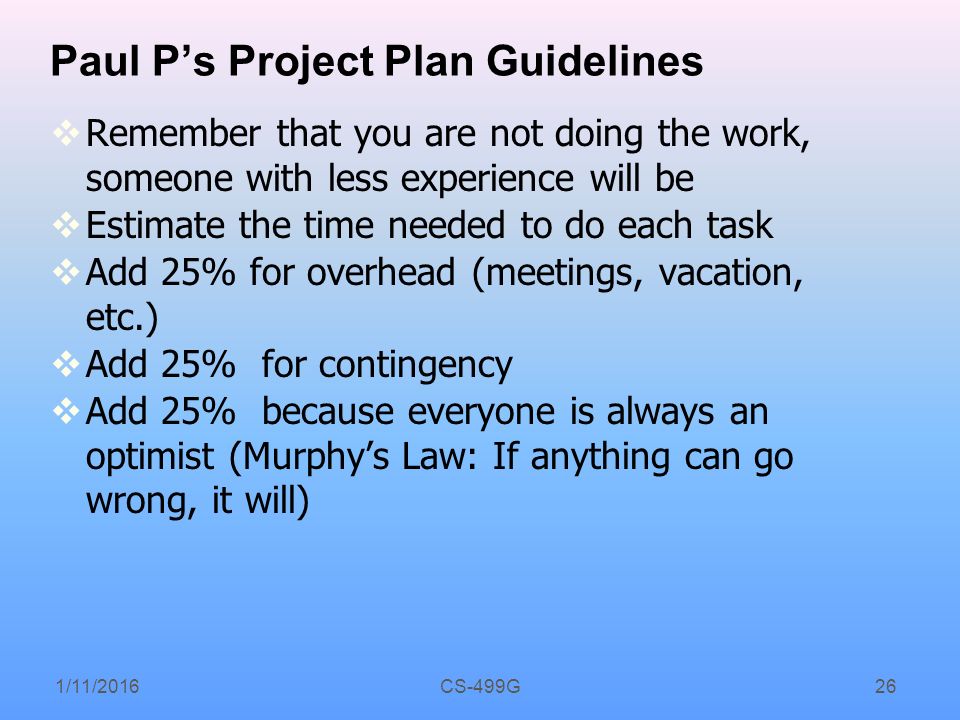 Paul P’s Project Plan Guidelines

❖ Remember that you are not doing the work, someone with less experience will be
❖ Estimate the time needed to do each task
❖ Add 25% for overhead (meetings, vacation, etc.)
❖ Add 25% for contingency
❖ Add 25% because everyone is always an optimist (Murphy’s Law: If anything can go wrong, it will)

1/11/2016
CS-499G
26